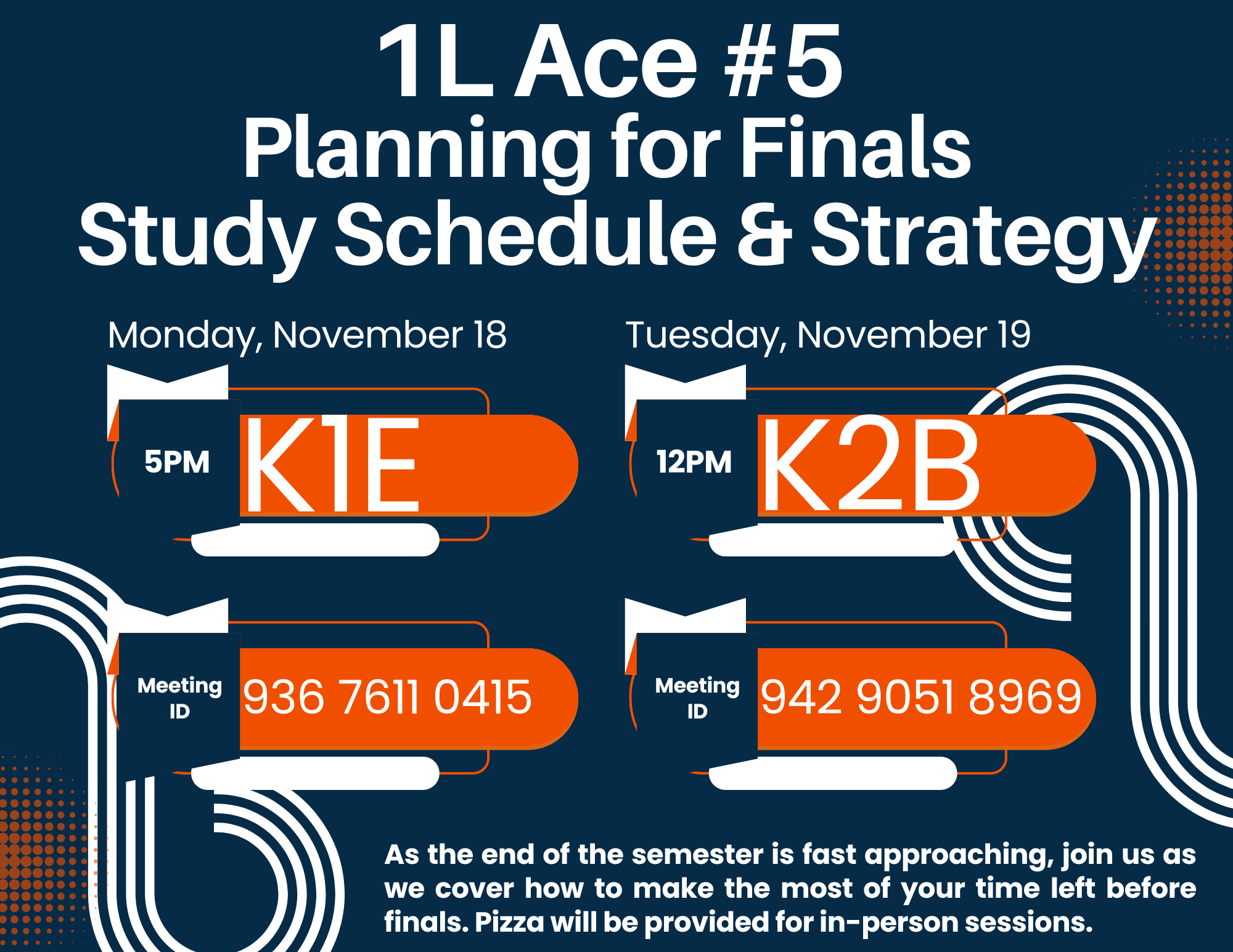 1L Ace #5
Planning for Finals
Study Schedule & Strategy

Monday, November 18

5PM K1E

Meeting ID 936 7611 0415

Tuesday, November 19

12PM K2B

Meeting ID 942 9051 8969

As the end of the semester is fast approaching, join us as we cover how to make the most of your time left before finals. Pizza will be provided for in-person sessions.